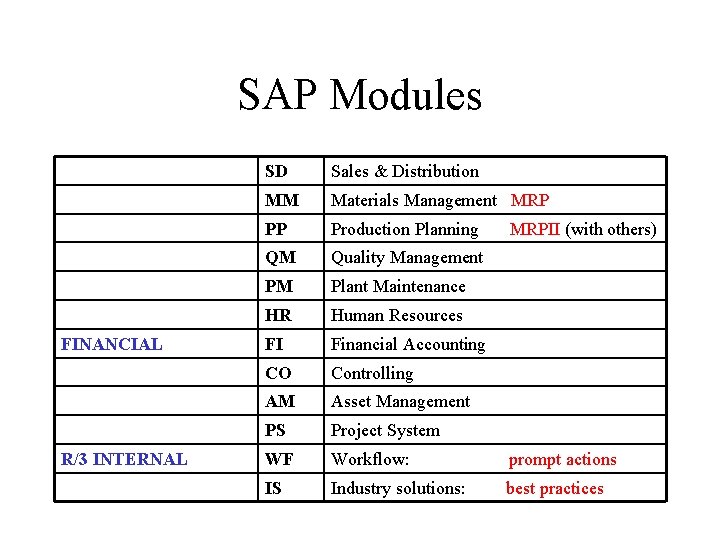 SAP Modules

| | | |
|---|---|---|
| | SD | Sales & Distribution |
| | MM | Materials Management MRP |
| | PP | Production Planning MRPII (with others) |
| | QM | Quality Management |
| | PM | Plant Maintenance |
| | HR | Human Resources |
| FINANCIAL | FI | Financial Accounting |
| | CO | Controlling |
| | AM | Asset Management |
| | PS | Project System |
| R/3 INTERNAL | WF | Workflow: prompt actions |
| | IS | Industry solutions: best practices |